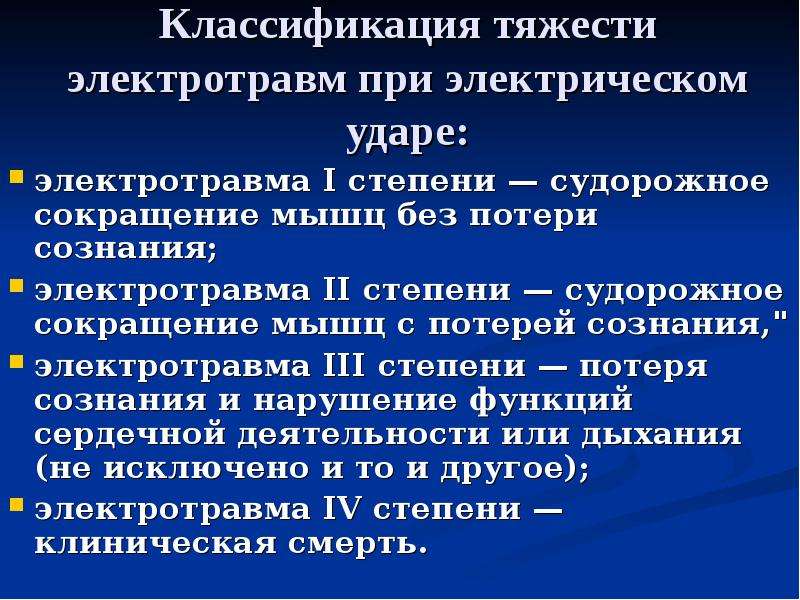 Классификация тяжести электротравм при электрическом ударе:

• электротравма I степени — судорожное сокращение мышц без потери сознания;
• электротравма II степени — судорожное сокращение мышц с потерей сознания,"
• электротравма III степени — потеря сознания и нарушение функций сердечной деятельности или дыхания (не исключено и то и другое);
• электротравма IV степени — клиническая смерть.